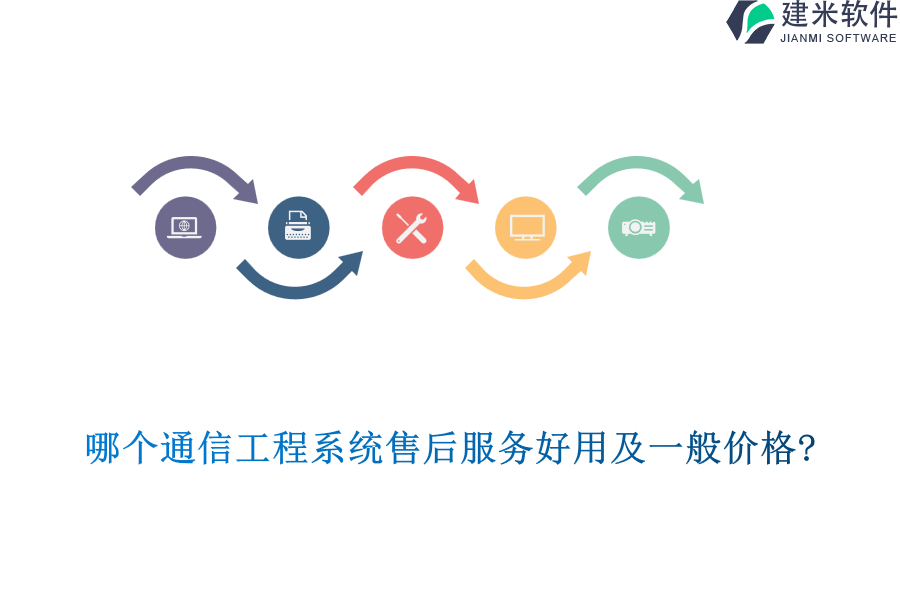 建米软件
JIANMI SOFTWARE

哪个通信工程系统售后服务好用及一般价格?